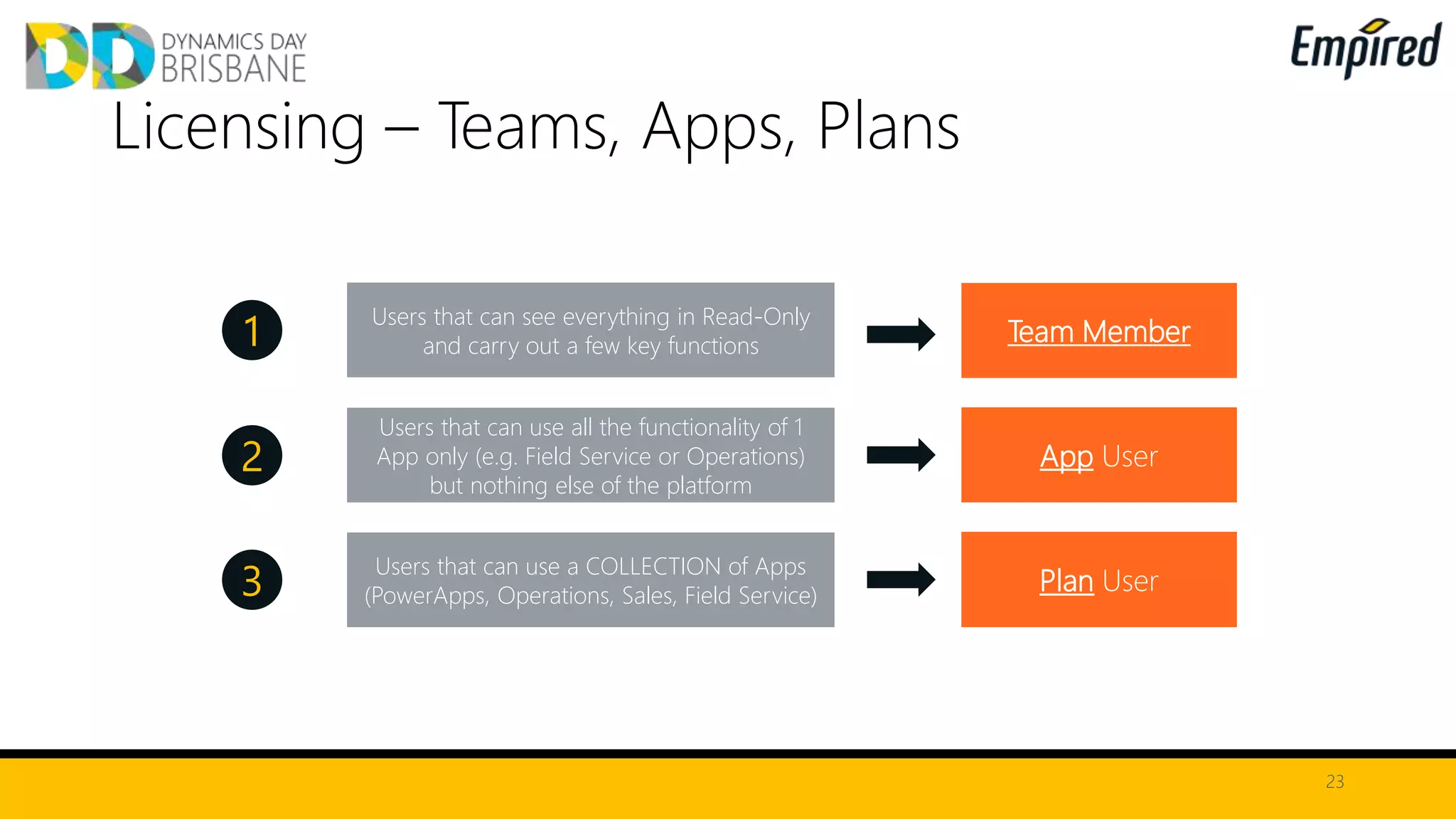 DD DYNAMICS DAY BRISBANE

Empired

Licensing – Teams, Apps, Plans

1

Users that can see everything in Read-Only and carry out a few key functions

Team Member

2

Users that can use all the functionality of 1 App only (e.g. Field Service or Operations) but nothing else of the platform

App User

3

Users that can use a COLLECTION of Apps (PowerApps, Operations, Sales, Field Service)

Plan User

23